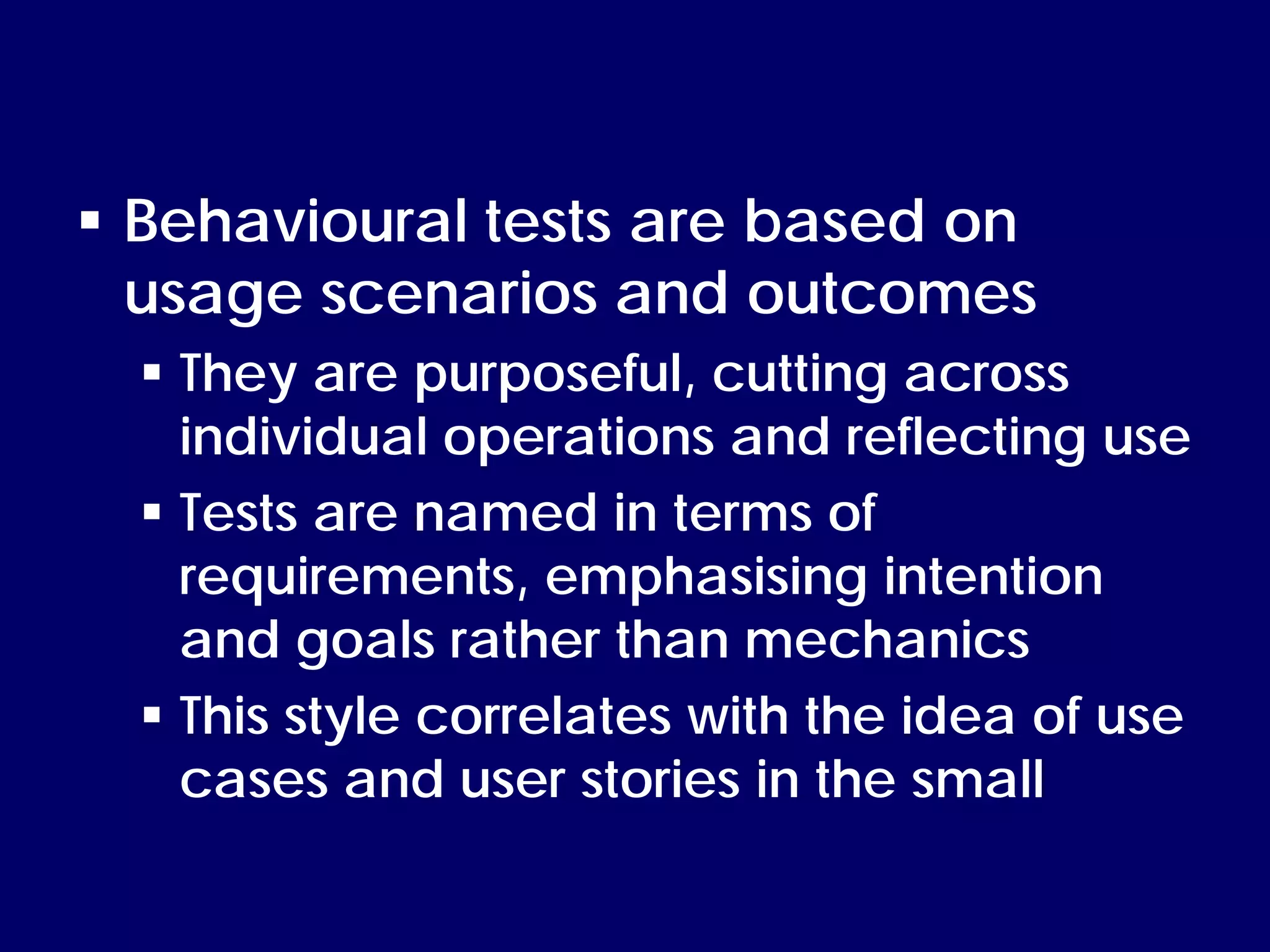 ▪ Behavioural tests are based on usage scenarios and outcomes

▪ They are purposeful, cutting across individual operations and reflecting use

▪ Tests are named in terms of requirements, emphasising intention and goals rather than mechanics

▪ This style correlates with the idea of use cases and user stories in the small